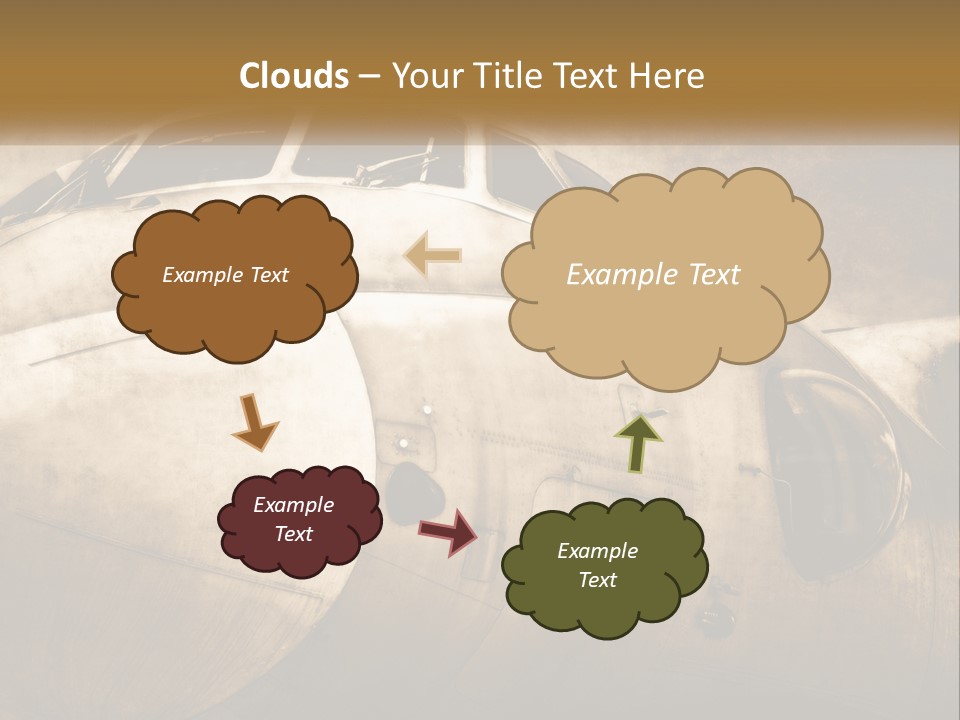 Clouds – Your Title Text Here

Example Text

Example Text

Example Text

Example Text